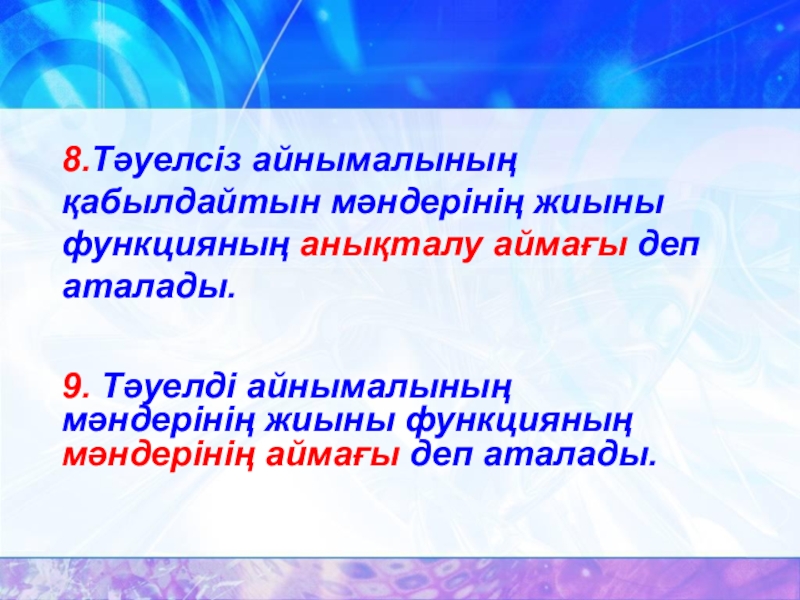 8.Тәуелсіз айнымалының қабылдайтын мәндерінің жиыны функцияның анықталу аймағы деп аталады.

9. Тәуелді айнымалының мәндерінің жиыны функцияның мәндерінің аймағы деп аталады.